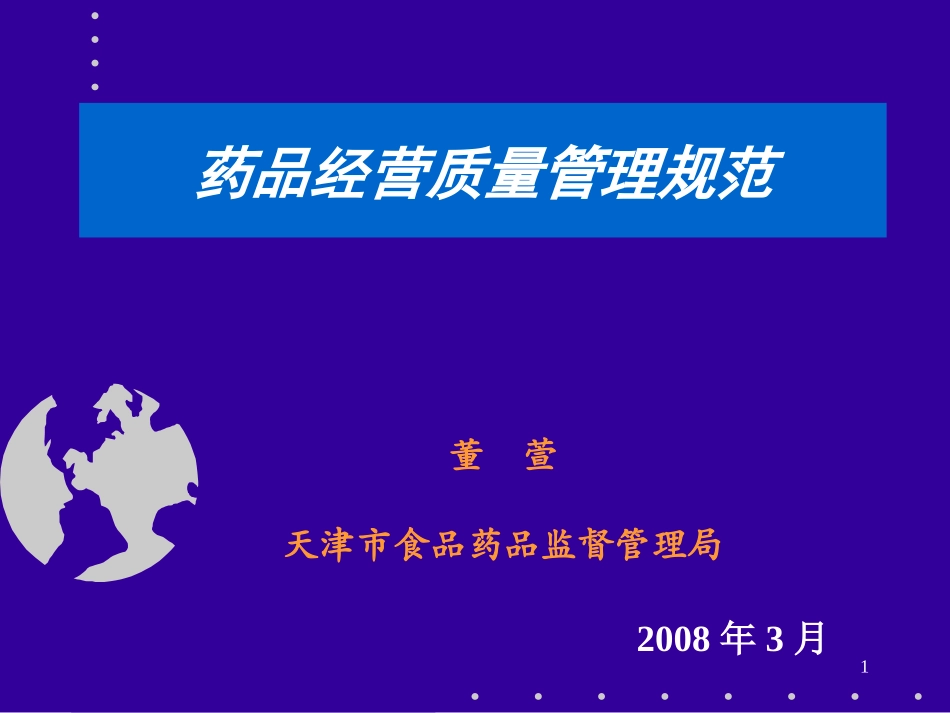 药品经营质量管理规范

董　萱

天津市食品药品监督管理局

2008 年 3 月

1